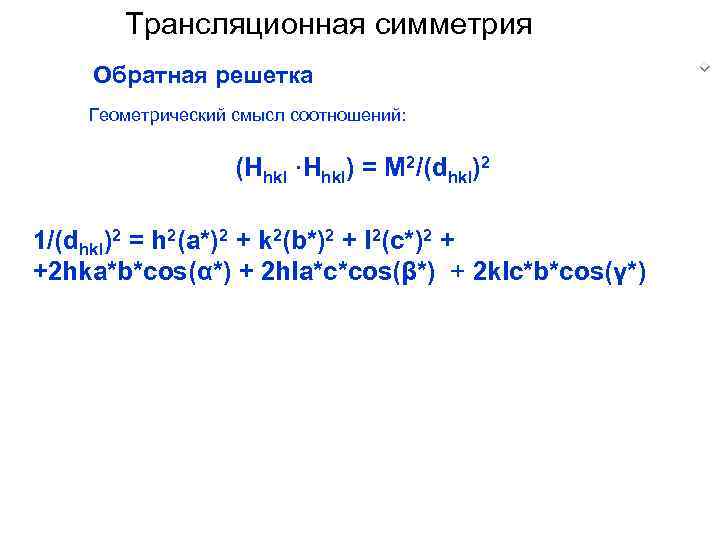 Трансляционная симметрия

Обратная решетка

Геометрический смысл соотношений:

$(H_{hkl} \cdot H_{hkl}) = M^2/(d_{hkl})^2$

$1/(d_{hkl})^2 = h^2(a^*)^2 + k^2(b^*)^2 + l^2(c^*)^2 +$
$+2hka^*b^*\cos(\alpha^*) + 2hla^*c^*\cos(\beta^*) + 2klc^*b^*\cos(\gamma^*)$